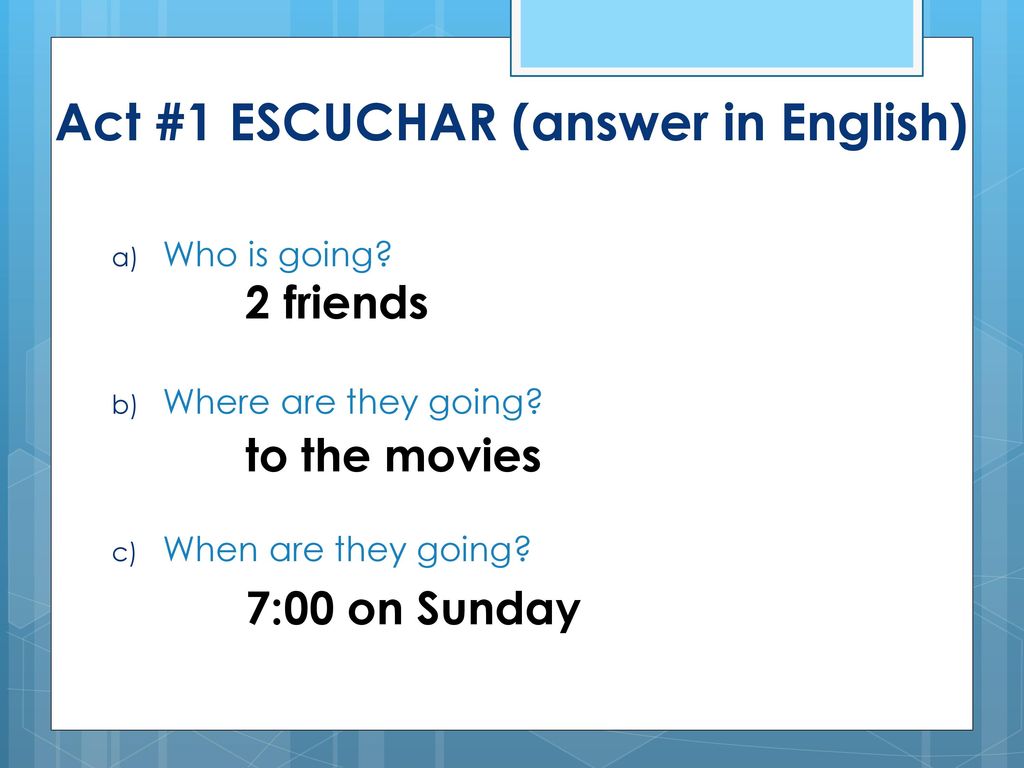 Act #1 ESCUCHAR (answer in English)

a) Who is going?

2 friends

b) Where are they going?

to the movies

c) When are they going?

7:00 on Sunday